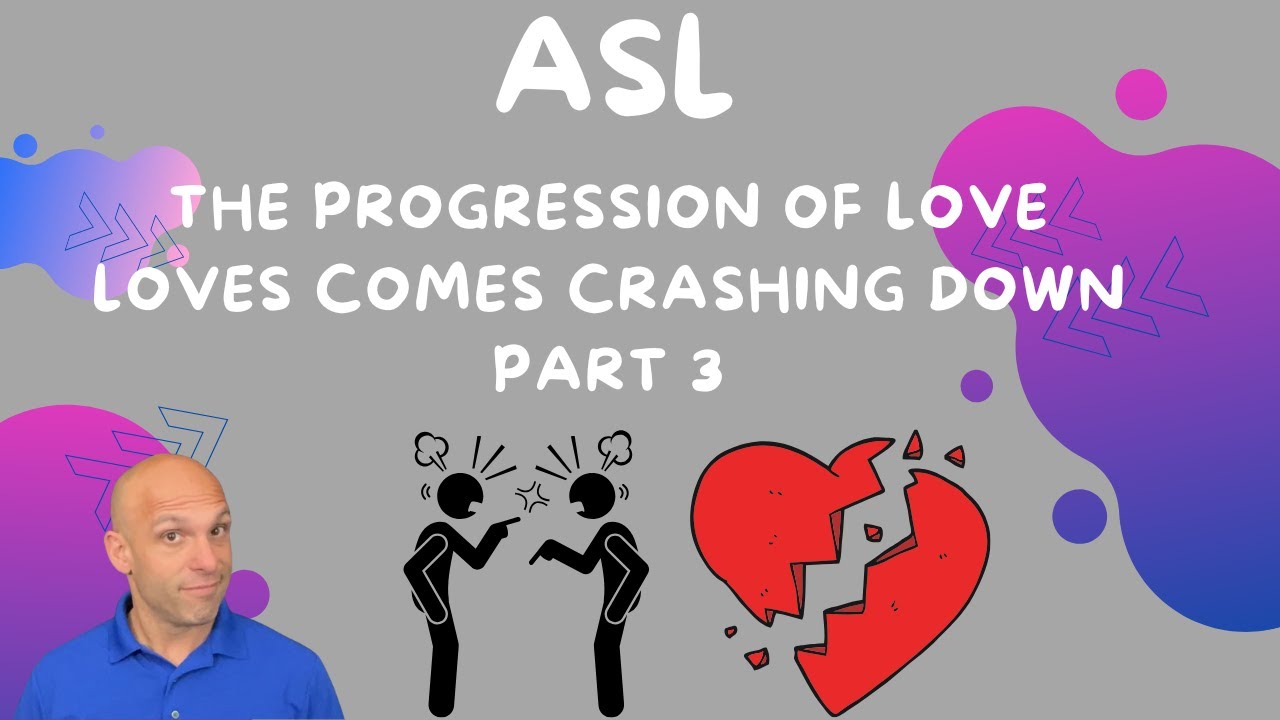 ASL

THE PROGRESSION OF LOVE
LOVES COMES CRASHING DOWN
PART 3